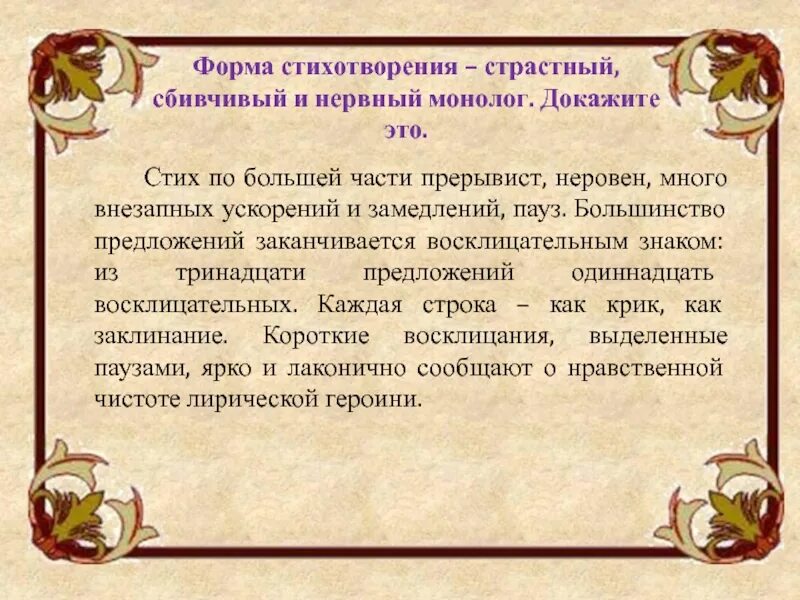 Форма стихотворения – страстный, сбивчивый и нервный монолог. Докажите это.

Стих по большей части прерывист, неровен, много внезапных ускорений и замедлений, пауз. Большинство предложений заканчивается восклицательным знаком: из тринадцати предложений одиннадцать восклицательных. Каждая строка – как крик, как заклинание. Короткие восклицания, выделенные паузами, ярко и лаконично сообщают о нравственной чистоте лирической героини.